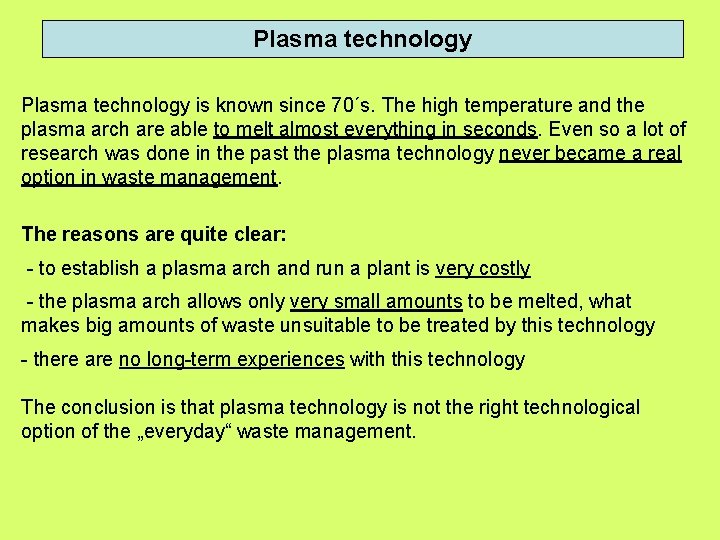 Plasma technology

Plasma technology is known since 70´s. The high temperature and the plasma arch are able to melt almost everything in seconds. Even so a lot of research was done in the past the plasma technology never became a real option in waste management.

The reasons are quite clear:

- to establish a plasma arch and run a plant is very costly

- the plasma arch allows only very small amounts to be melted, what makes big amounts of waste unsuitable to be treated by this technology

- there are no long-term experiences with this technology

The conclusion is that plasma technology is not the right technological option of the „everyday“ waste management.